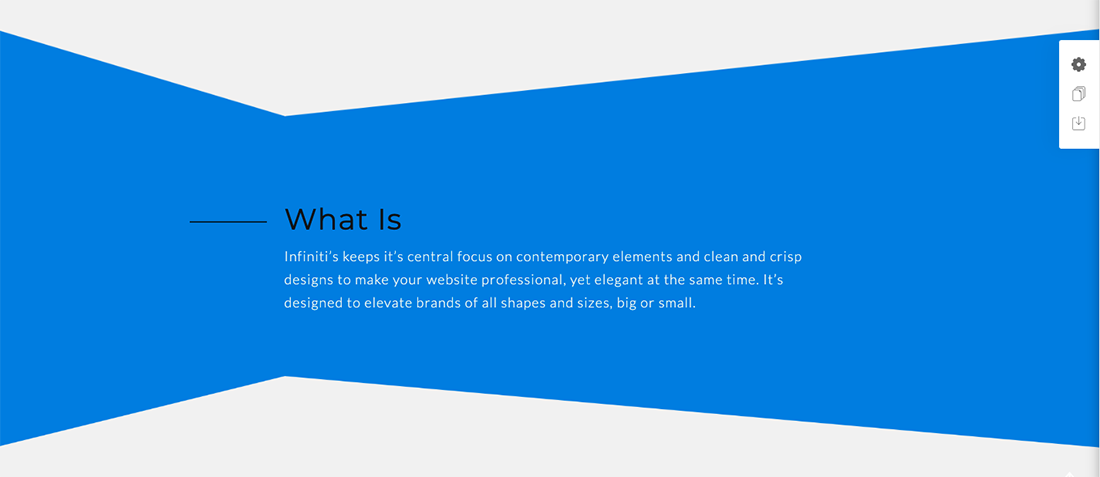 What Is

Infiniti's keeps it's central focus on contemporary elements and clean and crisp designs to make your website professional, yet elegant at the same time. It's designed to elevate brands of all shapes and sizes, big or small.